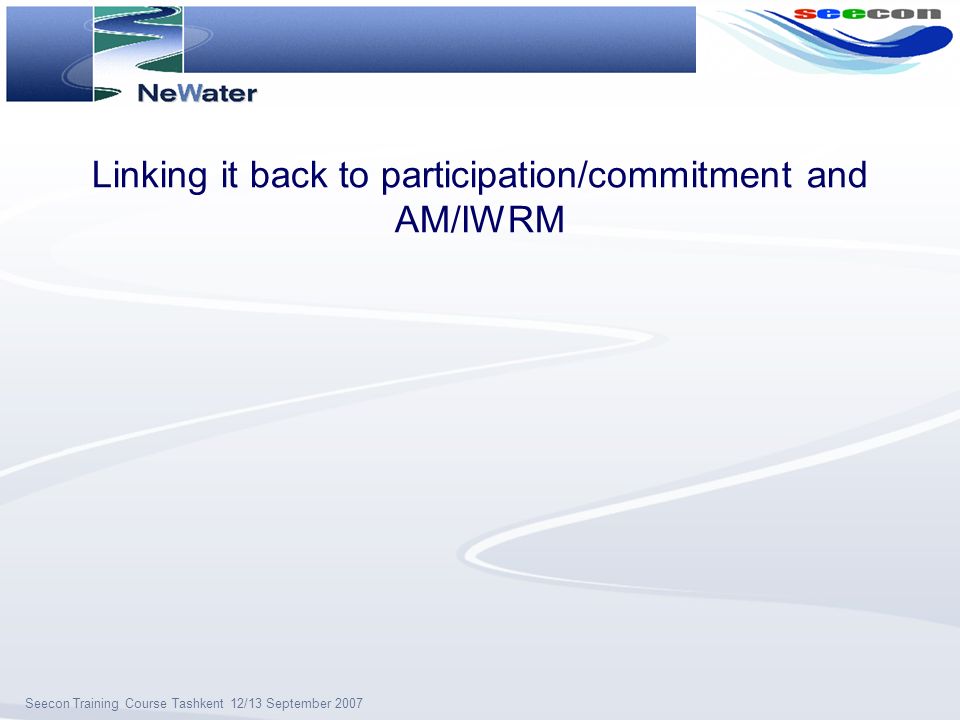 NeWater

seecon

Linking it back to participation/commitment and AM/IWRM

Seecon Training Course Tashkent 12/13 September 2007